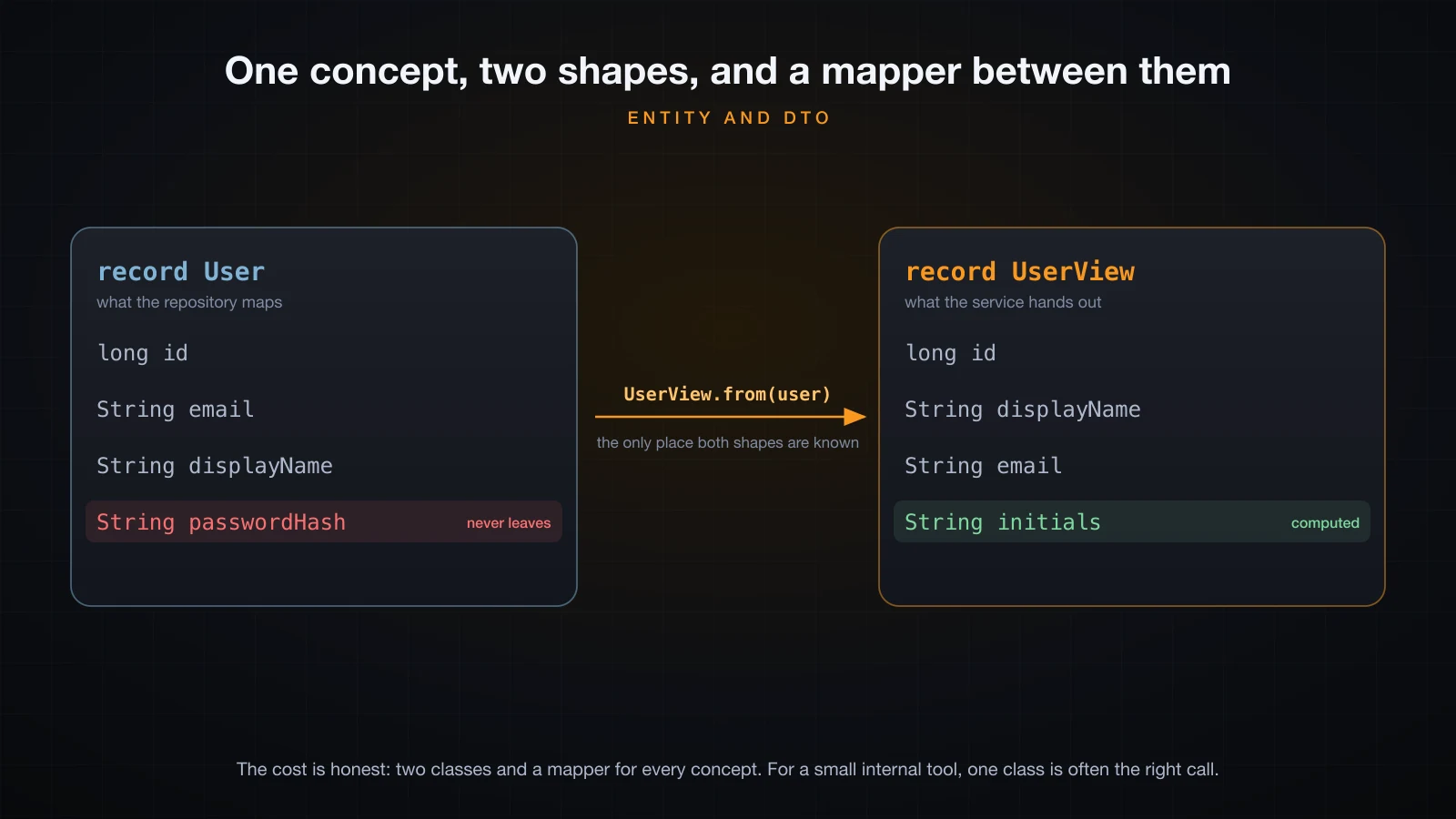 One concept, two shapes, and a mapper between them

ENTITY AND DTO

record User
what the repository maps

long id

String email

String displayName

String passwordHash never leaves

UserView.from(user)

the only place both shapes are known

record UserView
what the service hands out

long id

String displayName

String email

String initials computed

The cost is honest: two classes and a mapper for every concept. For a small internal tool, one class is often the right call.